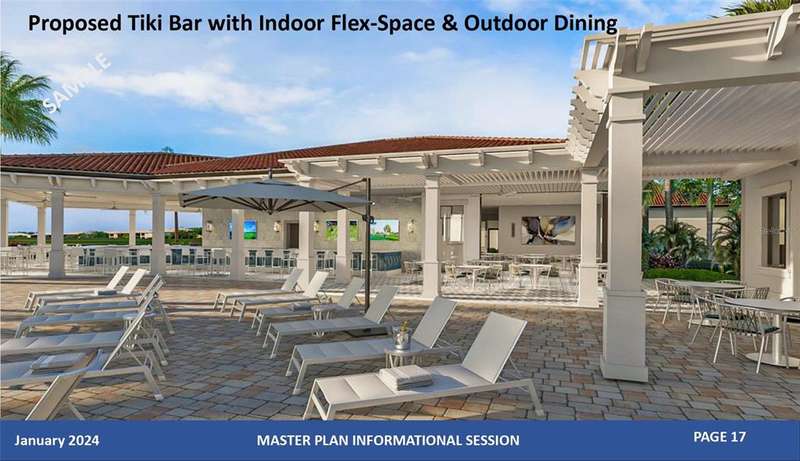 Proposed Tiki Bar with Indoor Flex-Space & Outdoor Dining

SAMPLE

January 2024

MASTER PLAN INFORMATIONAL SESSION

PAGE 17